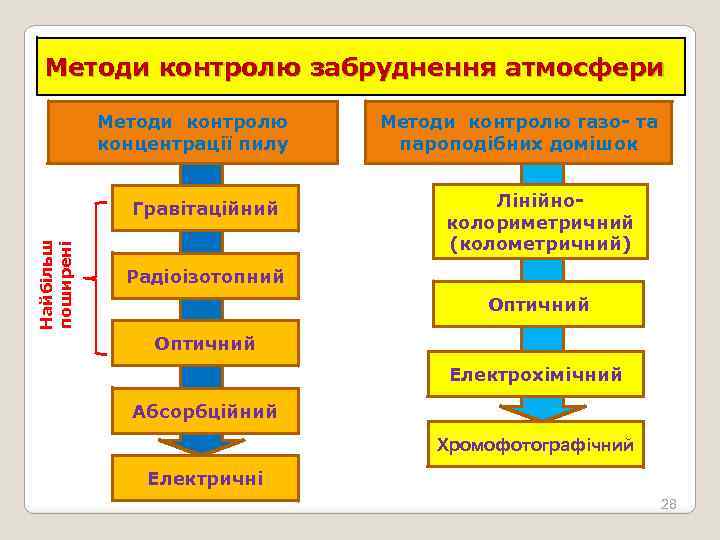 Методи контролю забруднення атмосфери

Методи контролю концентрації пилу

Найбільш поширені

Гравітаційний

Радіоізотопний

Оптичний

Абсорбційний

Електричні

Методи контролю газо- та пароподібних домішок

Лінійно-колориметричний (колометричний)

Оптичний

Електрохімічний

Хромофотографічний

28